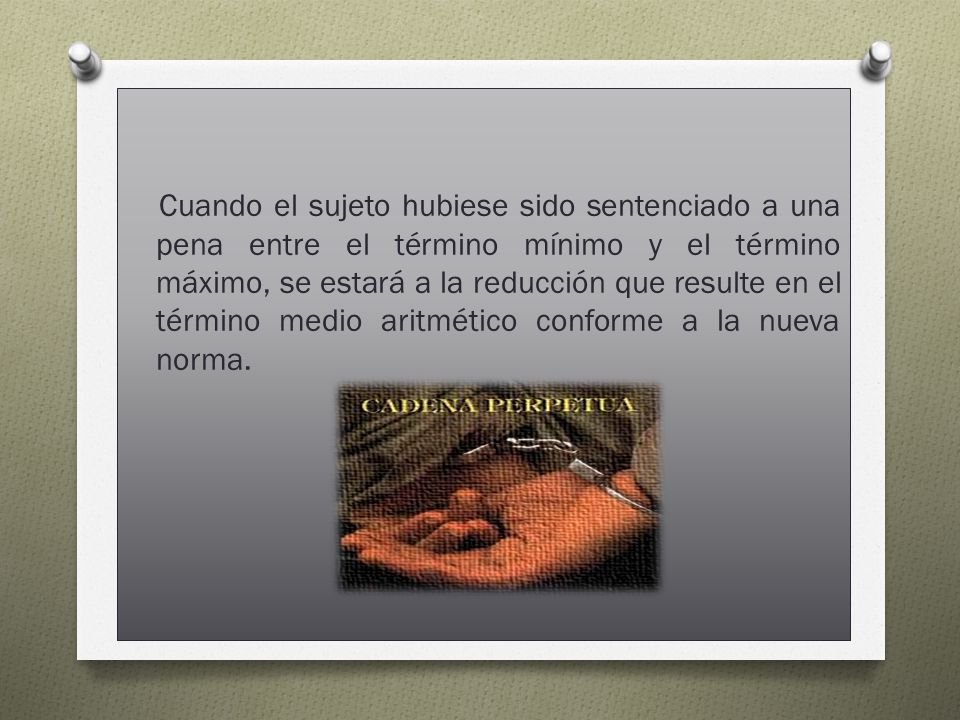 Cuando el sujeto hubiese sido sentenciado a una pena entre el término mínimo y el término máximo, se estará a la reducción que resulte en el término medio aritmético conforme a la nueva norma.

CADENA PERPETUA